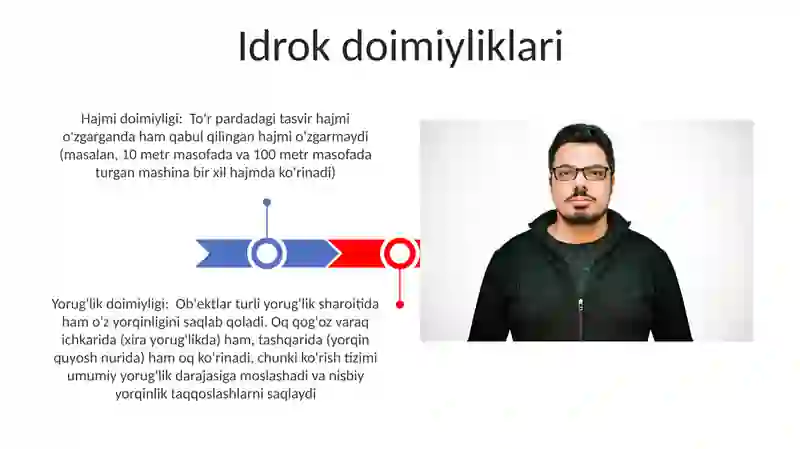 Idrok doimiyliklari

Hajmi doimiyligi: To'r pardadagi tasvir hajmi o'zgarganda ham qabul qilingan hajmi o'zgarmaydi (masalan, 10 metr masofada va 100 metr masofada turgan mashina bir xil hajmda ko'rinadi)

Yorug'lik doimiyligi: Ob'ektlar turli yorug'lik sharoitida ham o'z yorqinligini saqlab qoladi. Oq qog'oz varaq ichkarida (xira yorug'likda) ham, tashqarida (yorqin quyosh nurida) ham oq ko'rinadi, chunki ko'rish tizimi umumiy yorug'lik darajasiga moslashadi va nisbiy yorqinlik taqqoslashlarni saqlaydi